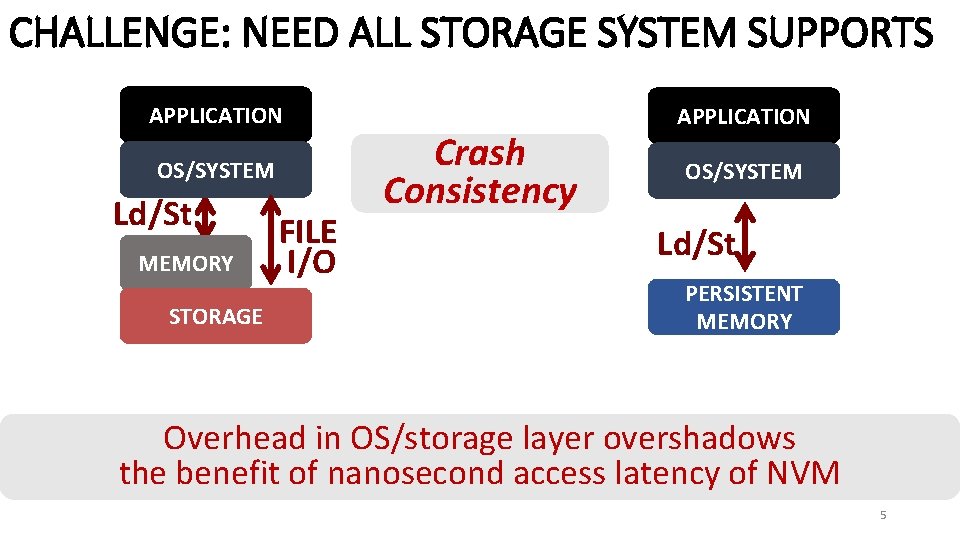 CHALLENGE: NEED ALL STORAGE SYSTEM SUPPORTS

APPLICATION

OS/SYSTEM

Ld/St

FILE I/O

MEMORY

STORAGE

Crash Consistency

APPLICATION

OS/SYSTEM

Ld/St

PERSISTENT MEMORY

Overhead in OS/storage layer overshadows the benefit of nanosecond access latency of NVM

5